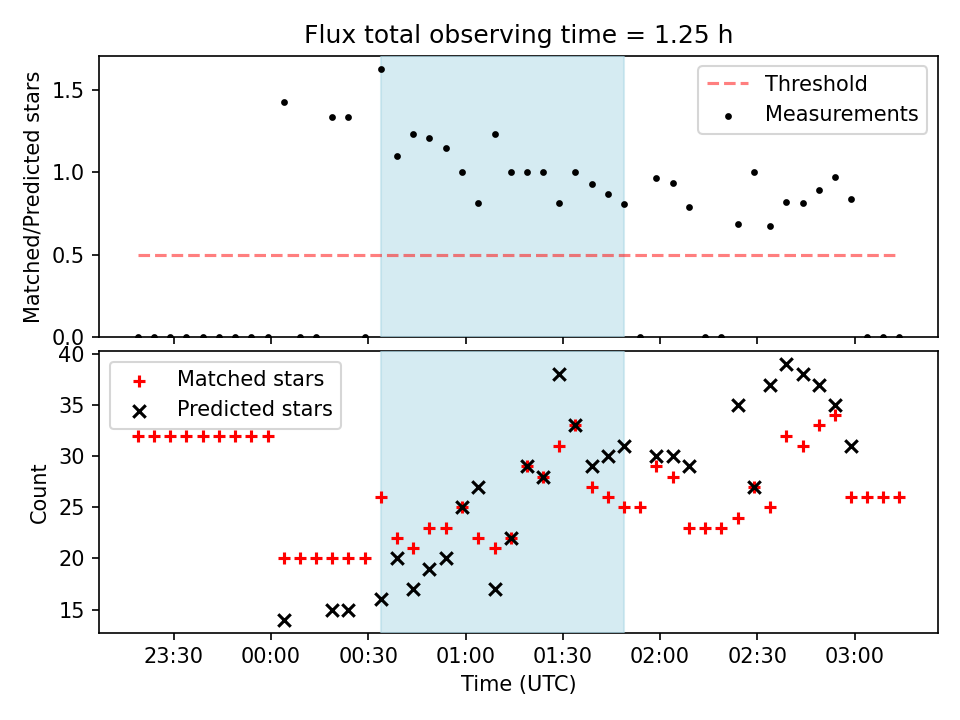 Flux total observing time = 1.25 h

Matched/Predicted stars

1.5
1.0
0.5
0.0

Threshold
Measurements

Count

40
35
30
25
20
15

Matched stars
Predicted stars

23:30
00:00
00:30
01:00
01:30
02:00
02:30
03:00

Time (UTC)